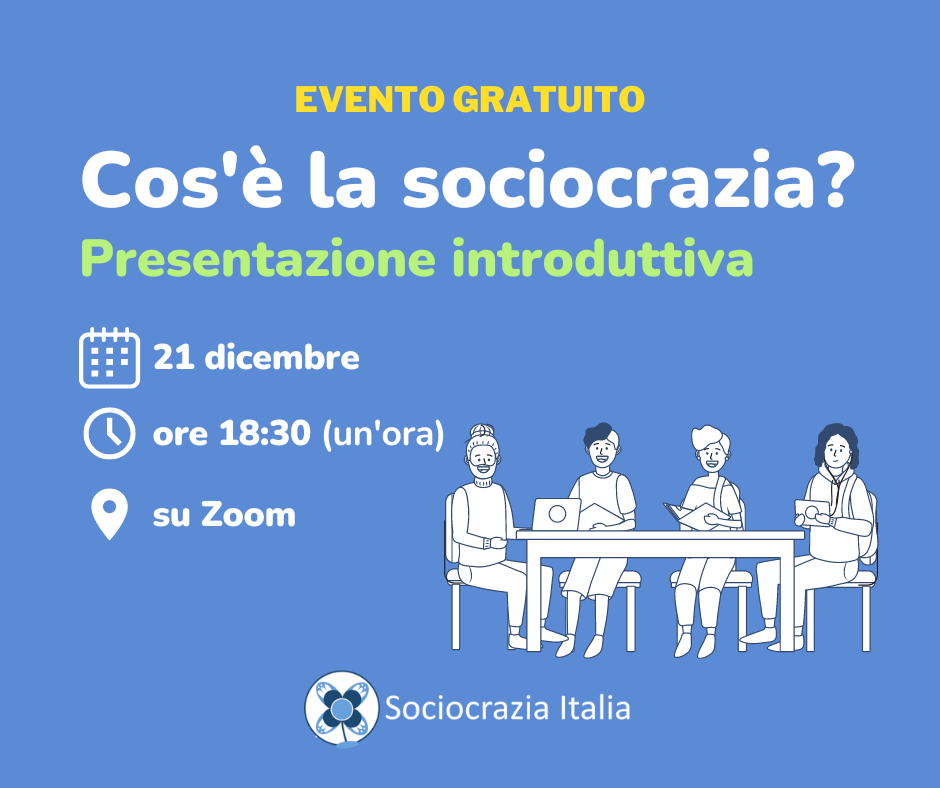 EVENTO GRATUITO

Cos'è la sociocrazia?

Presentazione introduttiva

21 dicembre

ore 18:30 (un'ora)

su Zoom

Sociocrazia Italia